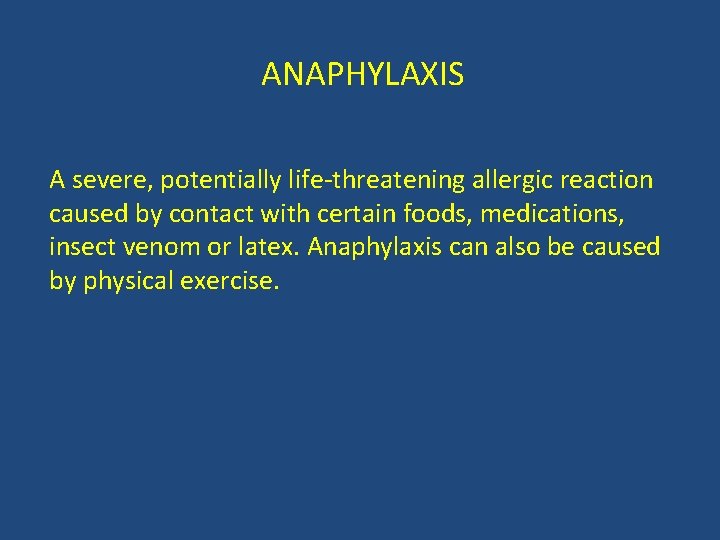 ANAPHYLAXIS

A severe, potentially life-threatening allergic reaction caused by contact with certain foods, medications, insect venom or latex. Anaphylaxis can also be caused by physical exercise.